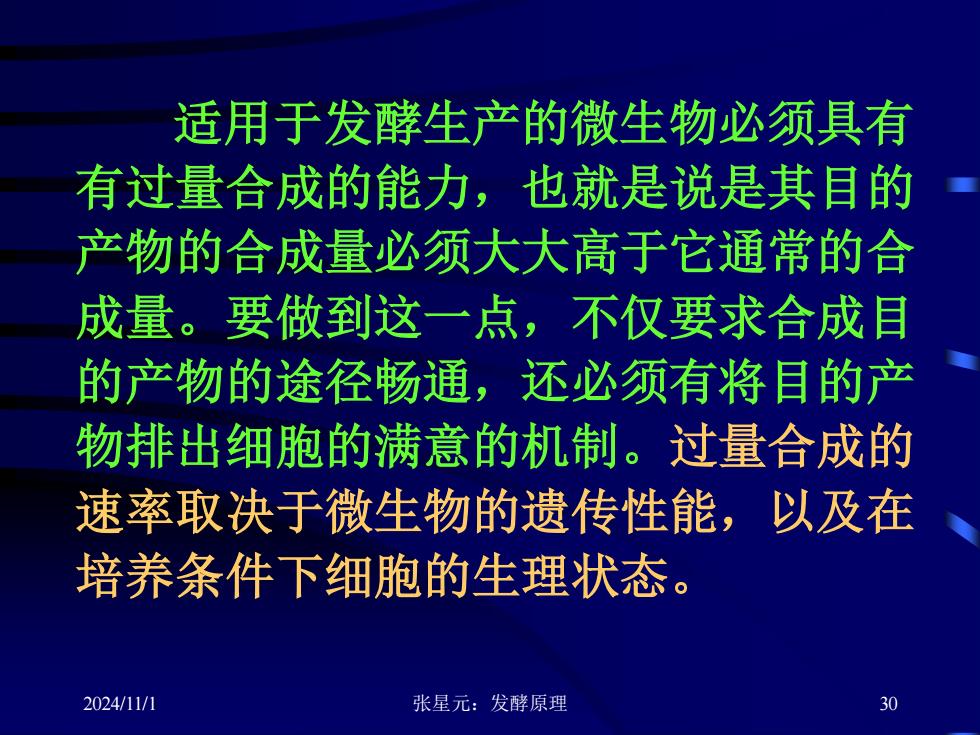 适用于发酵生产的微生物必须具有有过量合成的能力，也就是说是其目的产物的合成量必须大大高于它通常的合成量。要做到这一点，不仅要求合成目的产物的途径畅通，还必须有将目的产物排出细胞的满意的机制。过量合成的速率取决于微生物的遗传性能，以及在培养条件下细胞的生理状态。

2024/11/1　　张星元：发酵原理　　30